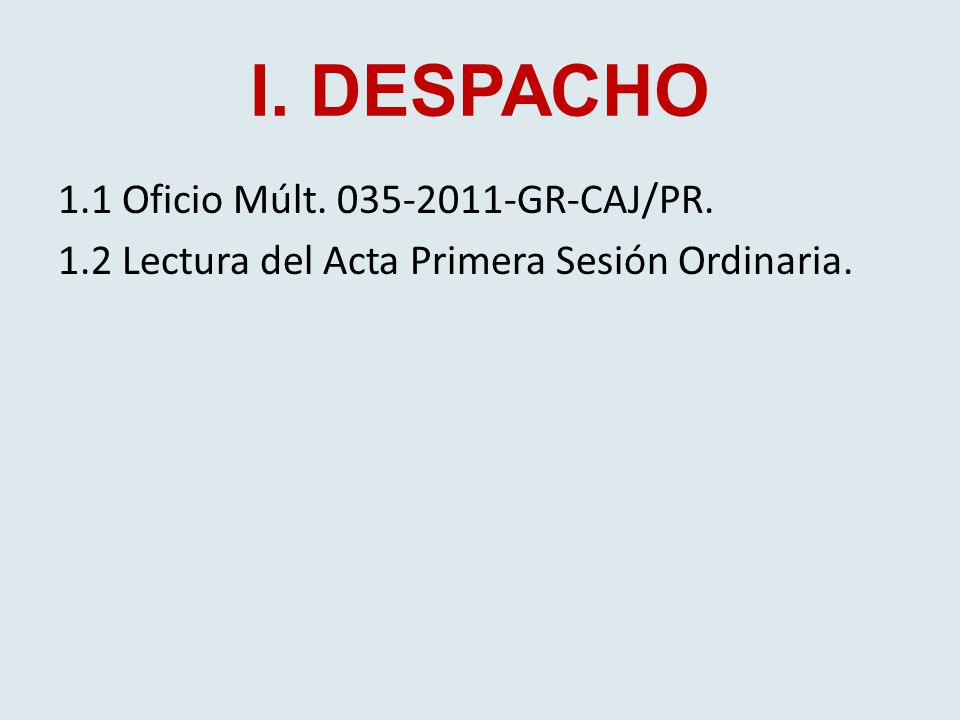 I. DESPACHO

1.1 Oficio Múlt. 035-2011-GR-CAJ/PR.

1.2 Lectura del Acta Primera Sesión Ordinaria.